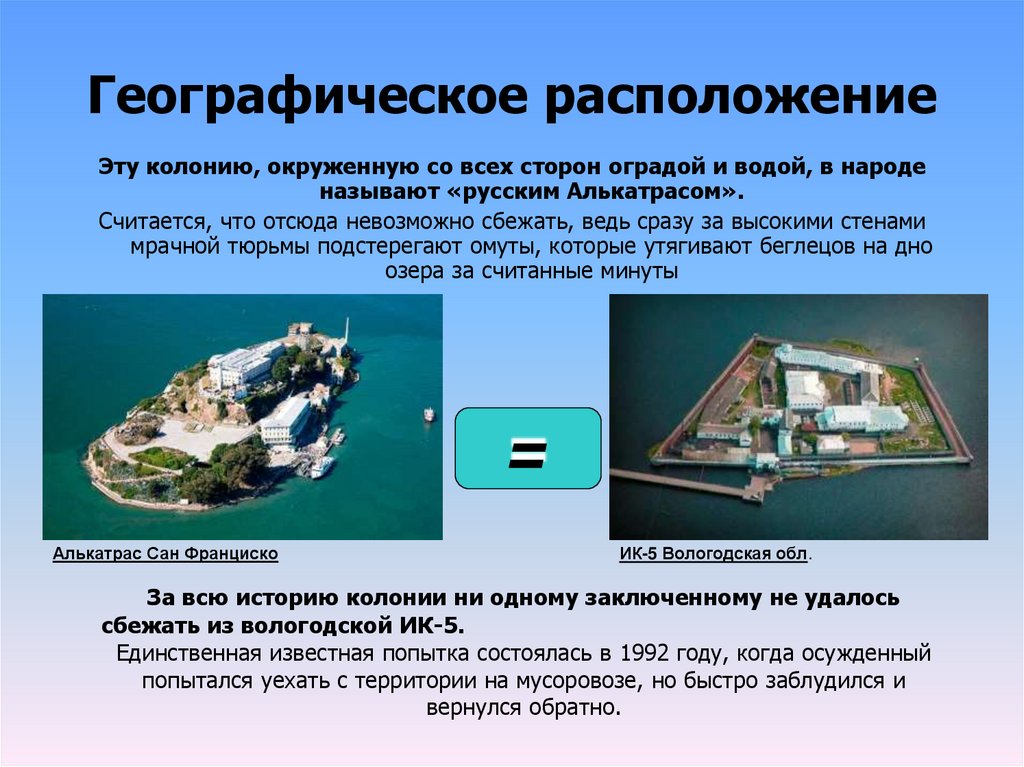 Географическое расположение

Эту колонию, окруженную со всех сторон оградой и водой, в народе называют «русским Алькатрасом».

Считается, что отсюда невозможно сбежать, ведь сразу за высокими стенами мрачной тюрьмы подстерегают омуты, которые утягивают беглецов на дно озера за считанные минуты

=

Алькатрас Сан Франциско

ИК-5 Вологодская обл.

За всю историю колонии ни одному заключенному не удалось сбежать из вологодской ИК-5.

Единственная известная попытка состоялась в 1992 году, когда осужденный попытался уехать с территории на мусоровозе, но быстро заблудился и вернулся обратно.